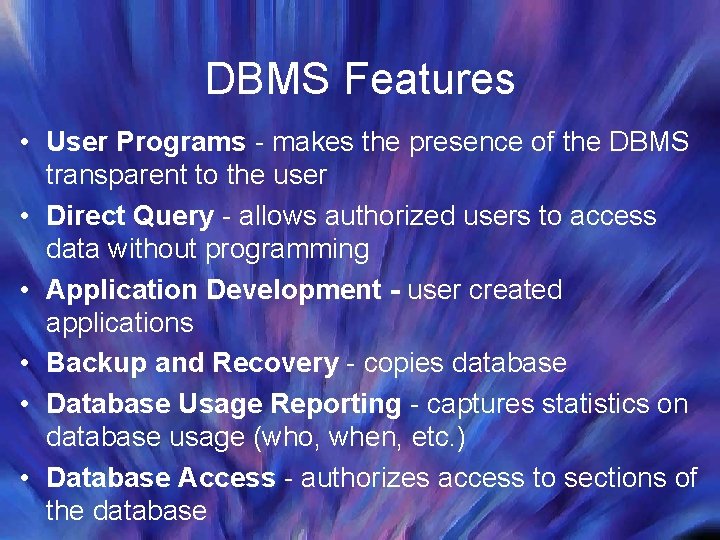 DBMS Features

• User Programs - makes the presence of the DBMS transparent to the user

• Direct Query - allows authorized users to access data without programming

• Application Development - user created applications

• Backup and Recovery - copies database

• Database Usage Reporting - captures statistics on database usage (who, when, etc.)

• Database Access - authorizes access to sections of the database